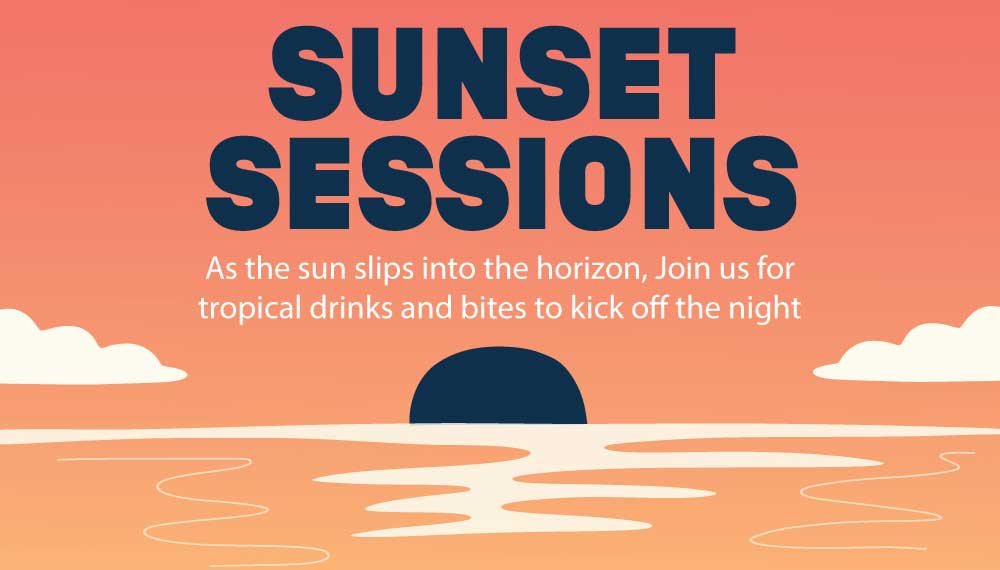 SUNSET SESSIONS

As the sun slips into the horizon, Join us for tropical drinks and bites to kick off the night